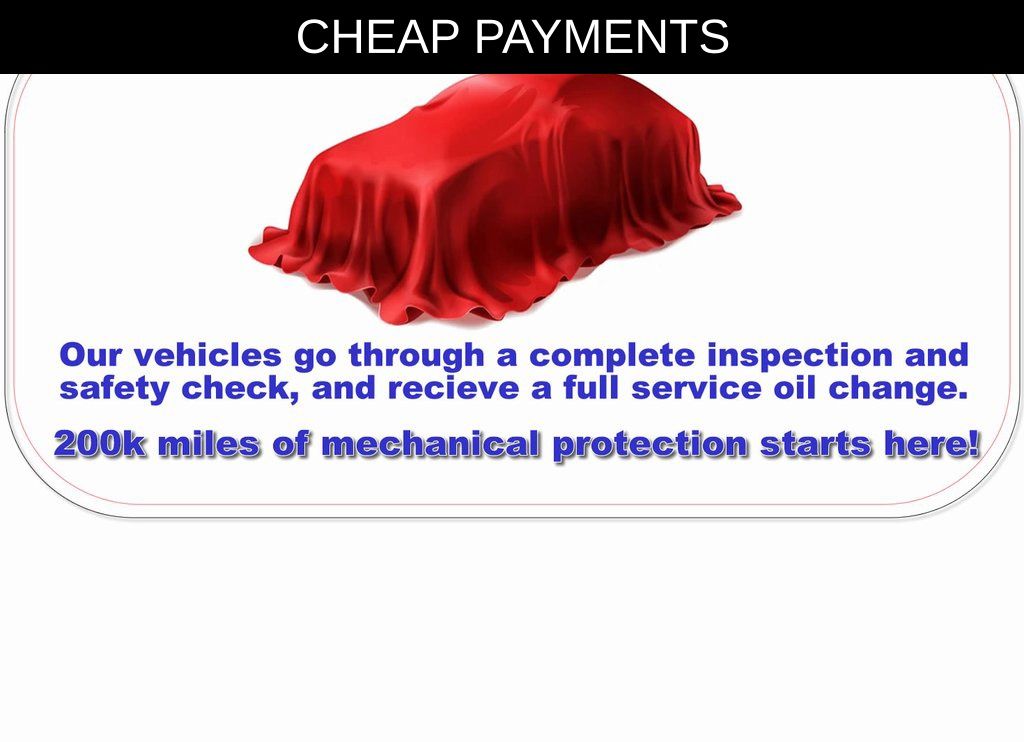 CHEAP PAYMENTS

Our vehicles go through a complete inspection and safety check, and recieve a full service oil change.

200k miles of mechanical protection starts here!